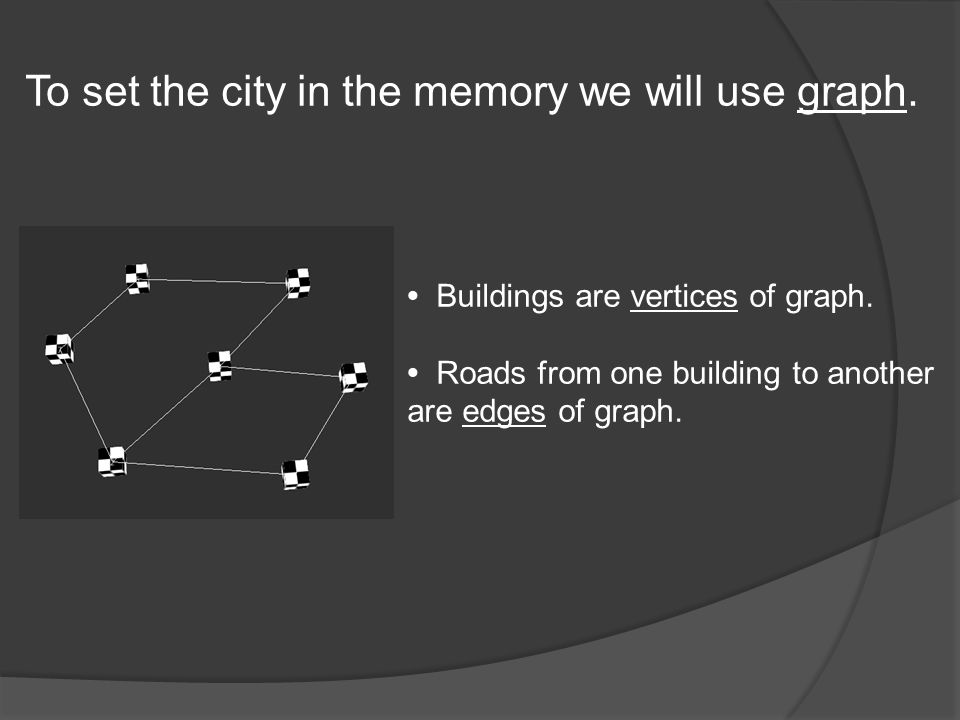 To set the city in the memory we will use graph.

• Buildings are vertices of graph.

• Roads from one building to another are edges of graph.